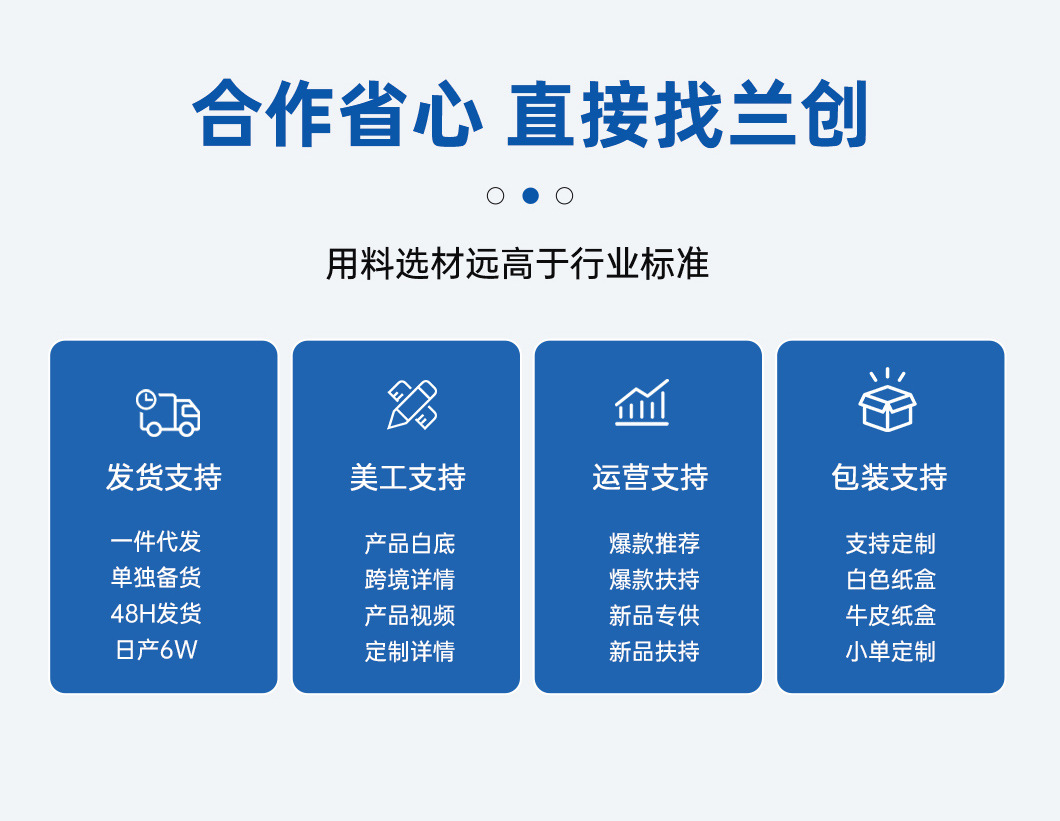 合作省心 直接找兰创

用料选材远高于行业标准

发货支持

一件代发
单独备货
48H发货
日产6W

美工支持

产品白底
跨境详情
产品视频
定制详情

运营支持

爆款推荐
爆款扶持
新品专供
新品扶持

包装支持

支持定制
白色纸盒
牛皮纸盒
小单定制